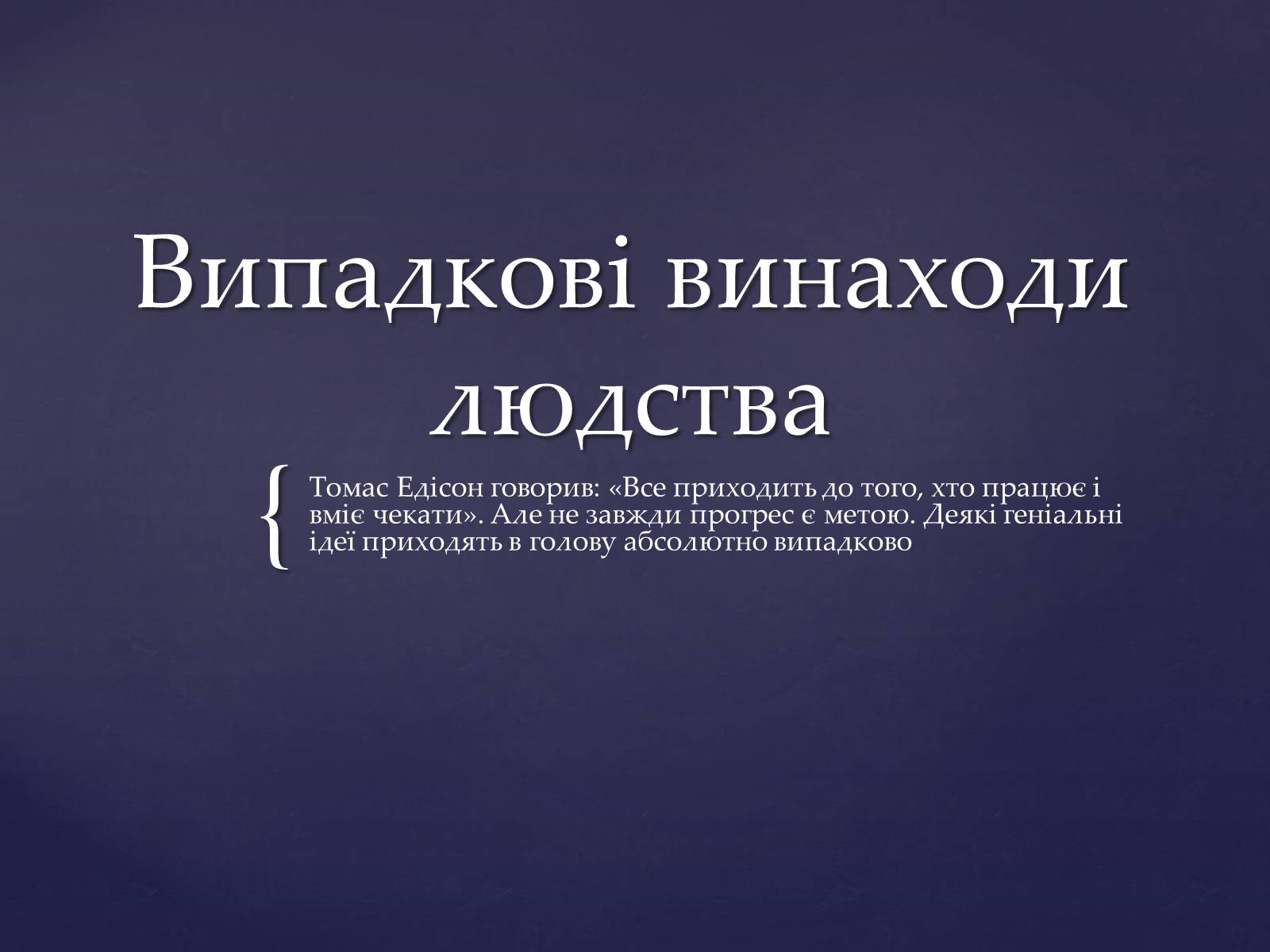 Випадкові винаходи людства

{ Томас Едісон говорив: «Все приходить до того, хто працює і вміє чекати». Але не завжди прогрес є метою. Деякі геніальні ідеї приходять в голову абсолютно випадково